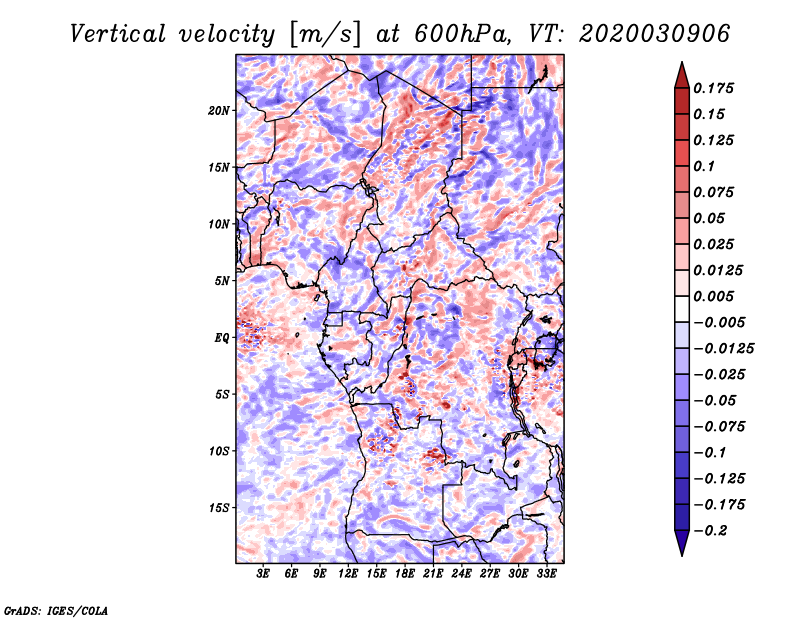 Vertical velocity [m/s] at 600hPa, VT: 2020030906

20N
15N
10N
5N
EQ
5S
10S
15S

3E 6E 9E 12E 15E 18E 21E 24E 27E 30E 33E

0.175
0.15
0.125
0.1
0.075
0.05
0.025
0.0125
0.005
−0.005
−0.0125
−0.025
−0.05
−0.075
−0.1
−0.125
−0.175
−0.2

GrADS: IGES/COLA